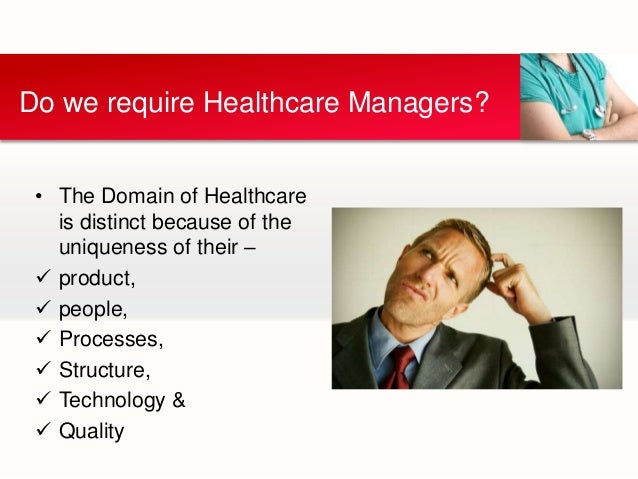 Do we require Healthcare Managers?

• The Domain of Healthcare is distinct because of the uniqueness of their –
✓ product,
✓ people,
✓ Processes,
✓ Structure,
✓ Technology &
✓ Quality